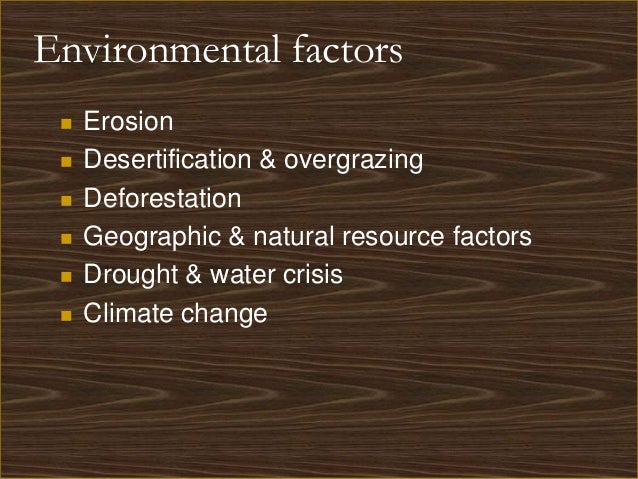 Environmental factors

- Erosion
- Desertification & overgrazing
- Deforestation
- Geographic & natural resource factors
- Drought & water crisis
- Climate change